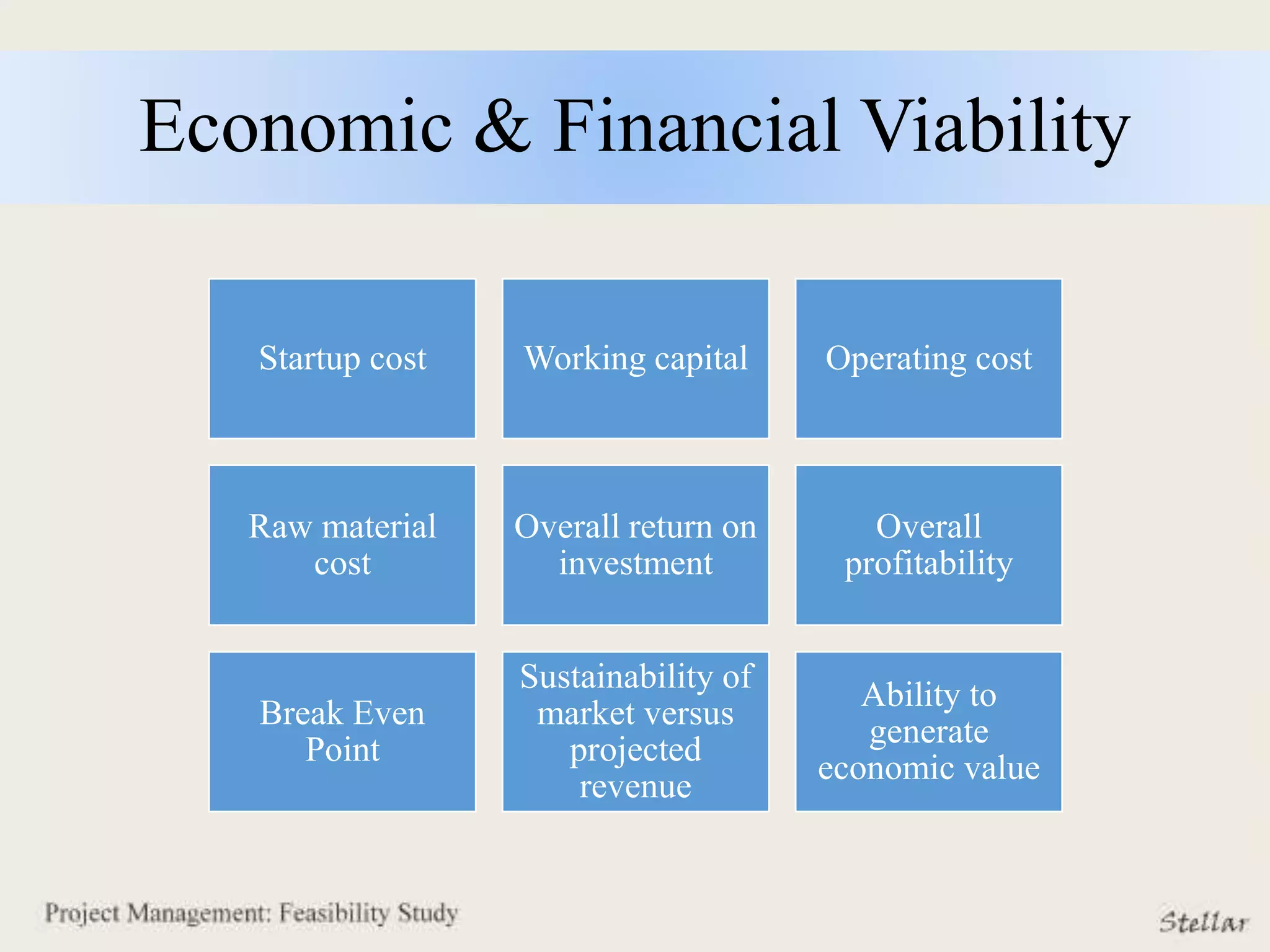 Economic & Financial Viability

Startup cost

Working capital

Operating cost

Raw material cost

Overall return on investment

Overall profitability

Break Even Point

Sustainability of market versus projected revenue

Ability to generate economic value

Project Management: Feasibility Study

Stellar